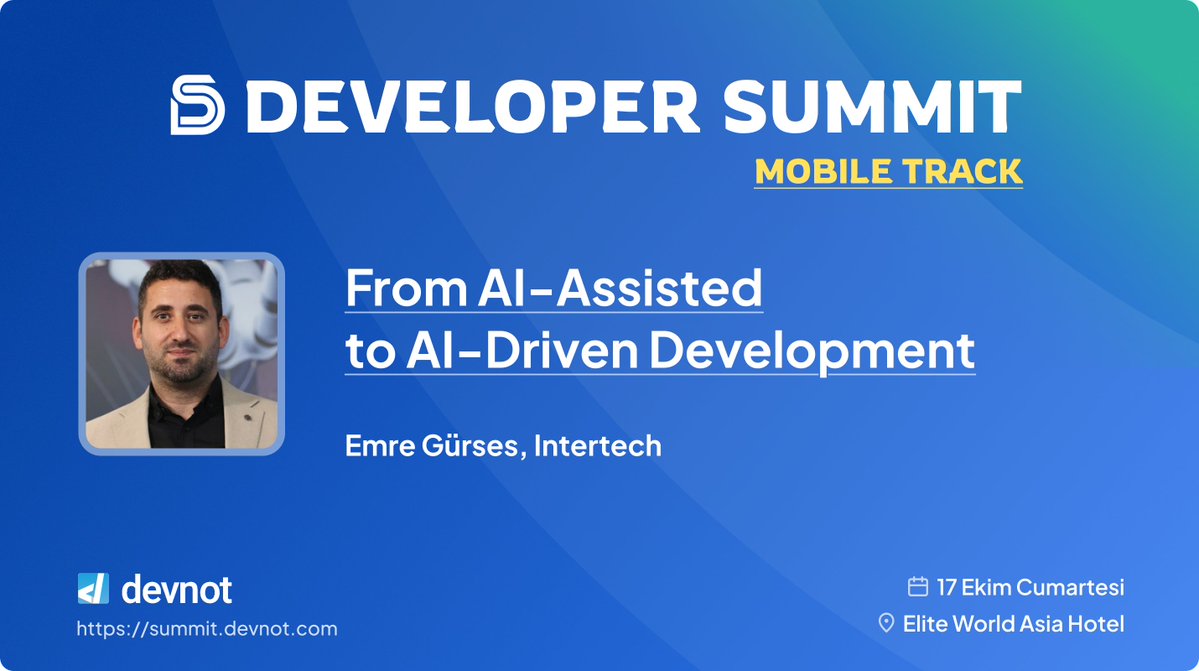 DEVELOPER SUMMIT
MOBILE TRACK

From AI-Assisted to AI-Driven Development

Emre Gürses, Intertech

devnot
https://summit.devnot.com

17 Ekim Cumartesi
Elite World Asia Hotel